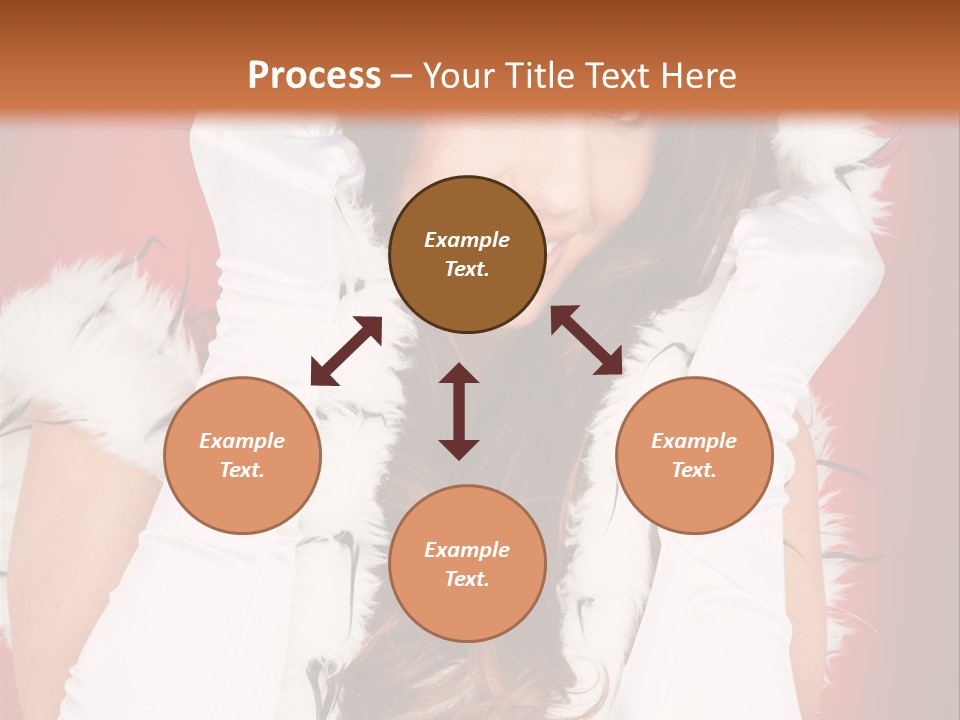 Process – Your Title Text Here

Example Text.

Example Text.

Example Text.

Example Text.